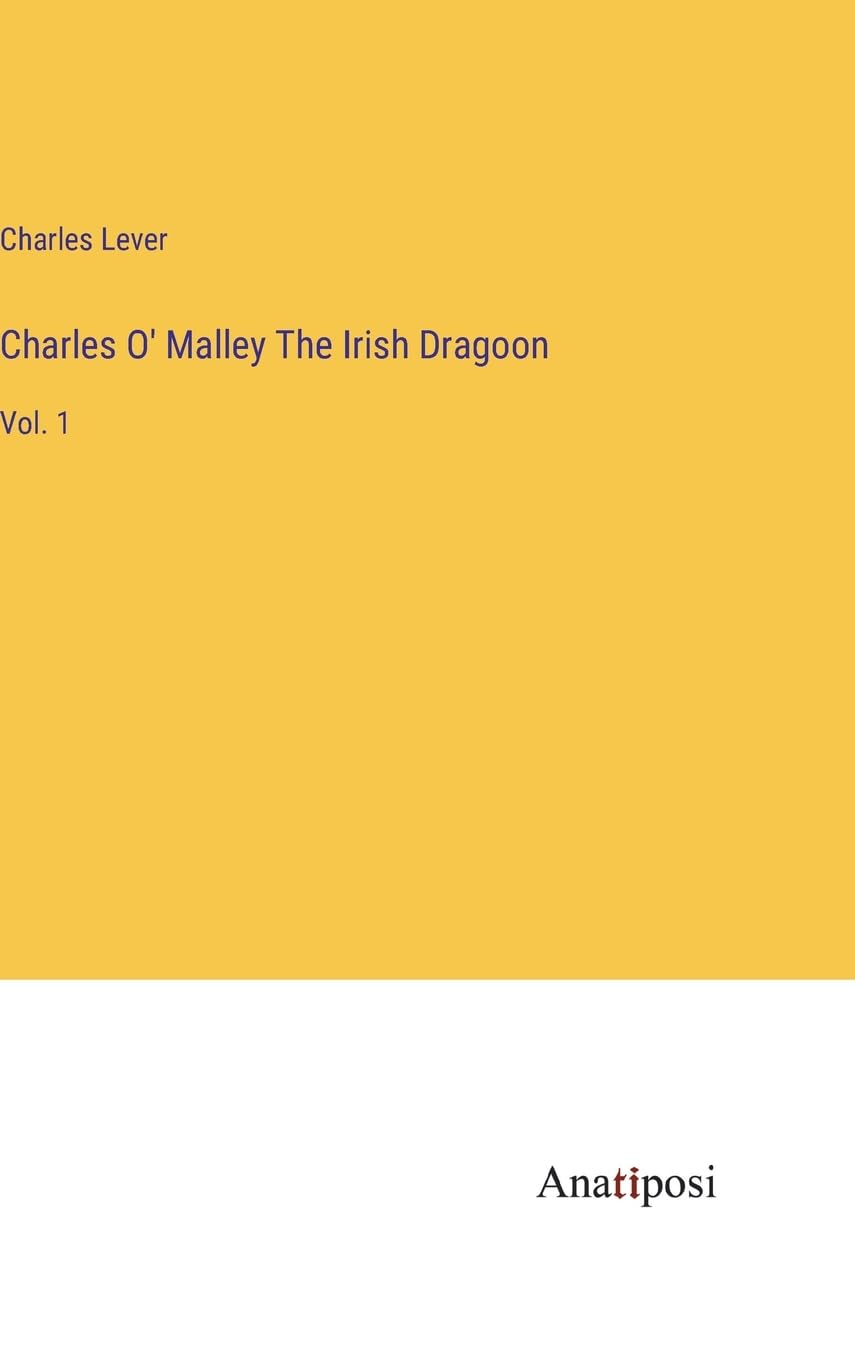 Charles Lever

Charles O' Malley The Irish Dragoon

Vol. 1

Anatiposi